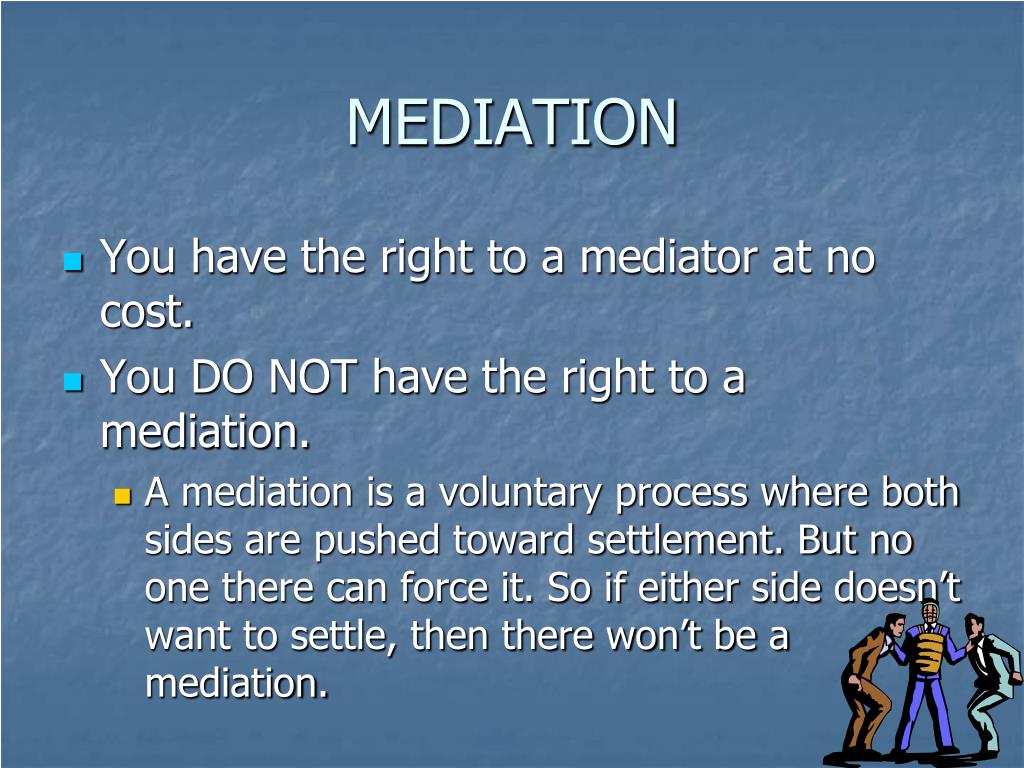 MEDIATION

You have the right to a mediator at no cost.

You DO NOT have the right to a mediation.

A mediation is a voluntary process where both sides are pushed toward settlement. But no one there can force it. So if either side doesn’t want to settle, then there won’t be a mediation.